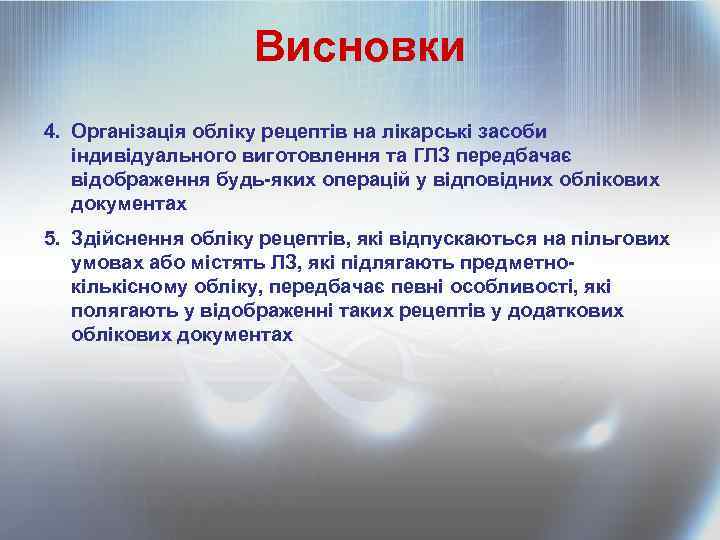 Висновки

4. Організація обліку рецептів на лікарські засоби індивідуального виготовлення та ГЛЗ передбачає відображення будь-яких операцій у відповідних облікових документах

5. Здійснення обліку рецептів, які відпускаються на пільгових умовах або містять ЛЗ, які підлягають предметно-кількісному обліку, передбачає певні особливості, які полягають у відображенні таких рецептів у додаткових облікових документах